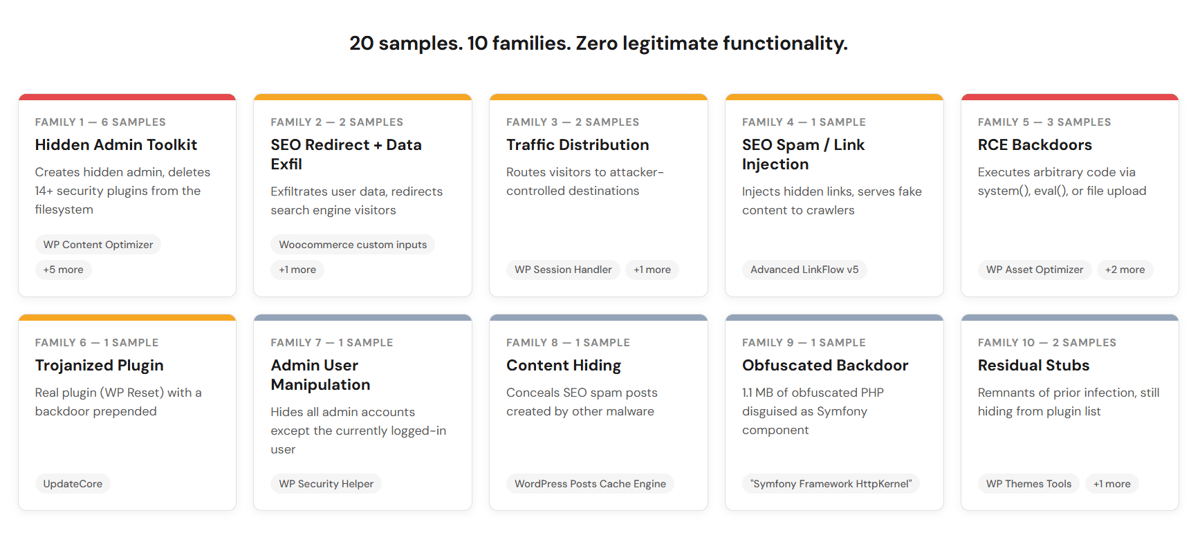 20 samples. 10 families. Zero legitimate functionality.

FAMILY 1 — 6 SAMPLES
Hidden Admin Toolkit
Creates hidden admin, deletes 14+ security plugins from the filesystem
WP Content Optimizer
+5 more

FAMILY 2 — 2 SAMPLES
SEO Redirect + Data Exfil
Exfiltrates user data, redirects search engine visitors
Woocommerce custom inputs
+1 more

FAMILY 3 — 2 SAMPLES
Traffic Distribution
Routes visitors to attacker-controlled destinations
WP Session Handler
+1 more

FAMILY 4 — 1 SAMPLE
SEO Spam / Link Injection
Injects hidden links, serves fake content to crawlers
Advanced LinkFlow v5

FAMILY 5 — 3 SAMPLES
RCE Backdoors
Executes arbitrary code via system(), eval(), or file upload
WP Asset Optimizer
+2 more

FAMILY 6 — 1 SAMPLE
Trojanized Plugin
Real plugin (WP Reset) with a backdoor prepended
UpdateCore

FAMILY 7 — 1 SAMPLE
Admin User Manipulation
Hides all admin accounts except the currently logged-in user
WP Security Helper

FAMILY 8 — 1 SAMPLE
Content Hiding
Conceals SEO spam posts created by other malware
WordPress Posts Cache Engine

FAMILY 9 — 1 SAMPLE
Obfuscated Backdoor
1.1 MB of obfuscated PHP disguised as Symfony component
"Symfony Framework HttpKernel"

FAMILY 10 — 2 SAMPLES
Residual Stubs
Remnants of prior infection, still hiding from plugin list
WP Themes Tools
+1 more